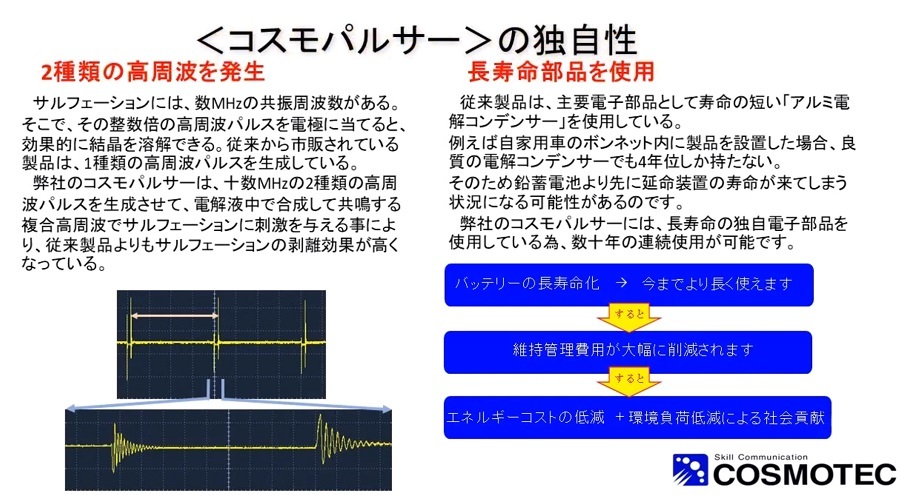 ＜コスモパルサー＞の独自性

2種類の高周波を発生

サルフェーションには、数MHzの共振周波数がある。そこで、その整数倍の高周波パルスを電極に当てると、効果的に結晶を溶解できる。従来から市販されている製品は、1種類の高周波パルスを生成している。
弊社のコスモパルサーは、十数MHzの2種類の高周波パルスを生成させて、電解液中で合成して共鳴する複合高周波でサルフェーションに刺激を与える事により、従来製品よりもサルフェーションの剥離効果が高くなっている。

長寿命部品を使用

従来製品は、主要電子部品として寿命の短い「アルミ電解コンデンサー」を使用している。
例えば自家用車のボンネット内に製品を設置した場合、良質の電解コンデンサーでも4年位しか持たない。
そのため鉛蓄電池より先に延命装置の寿命が来てしまう状況になる可能性があるのです。
弊社のコスモパルサーには、長寿命の独自電子部品を使用している為、数十年の連続使用が可能です。

バッテリーの長寿命化　→　今までより長く使えます

すると

維持管理費用が大幅に削減されます

すると

エネルギーコストの低減　＋環境負荷低減による社会貢献

Skill Communication
COSMOTEC